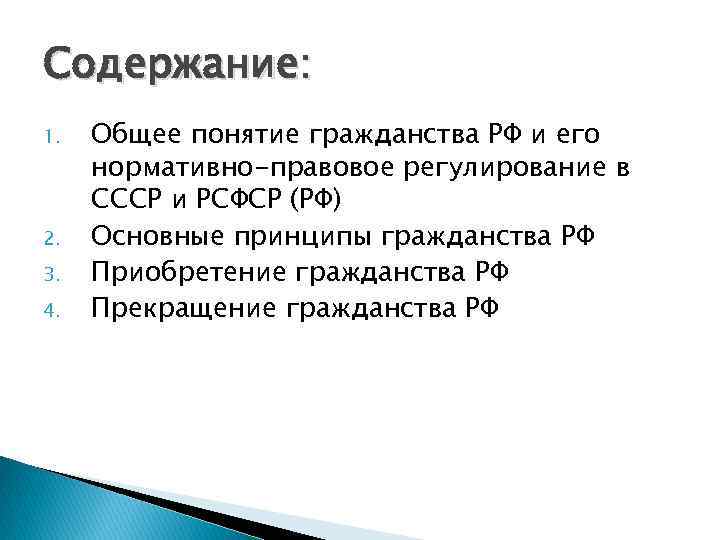 Содержание:

1. Общее понятие гражданства РФ и его нормативно-правовое регулирование в СССР и РСФСР (РФ)
2. Основные принципы гражданства РФ
3. Приобретение гражданства РФ
4. Прекращение гражданства РФ